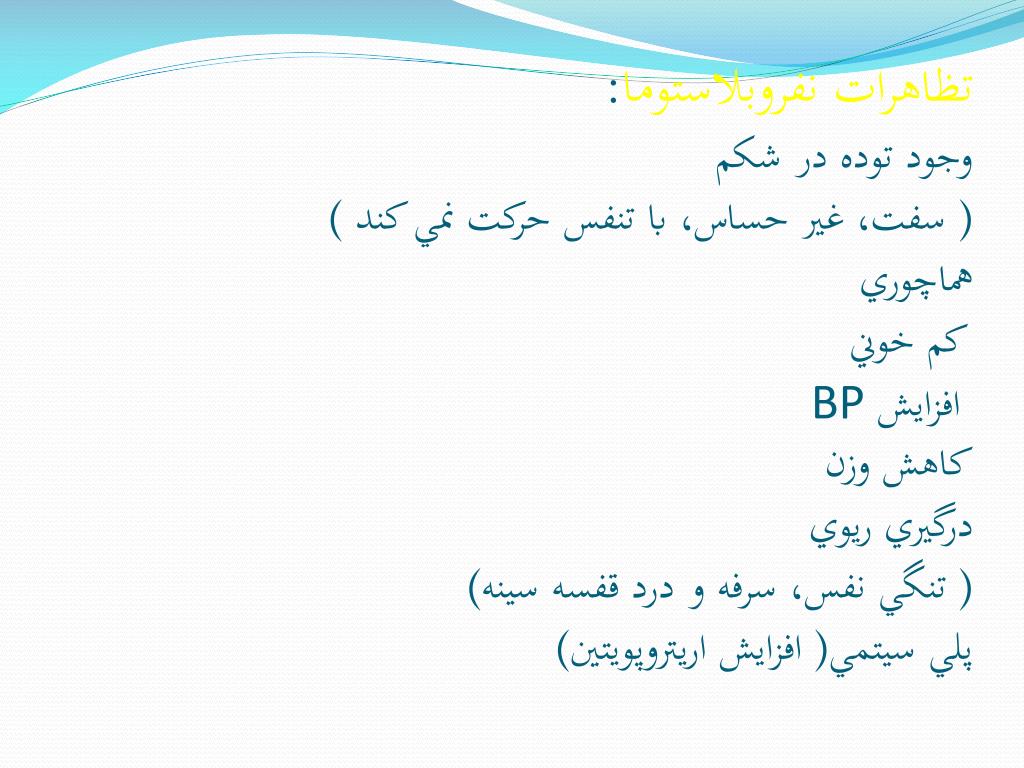 تظاهرات نفروبلاستوما:

وجود توده در شكم

( سفت، غير حساس، با تنفس حركت نمي كند )

هماچوري

كم خوني

افزايش BP

كاهش وزن

درگيري ريوي

( تنگي نفس، سرفه و درد قفسه سينه)

پلي سيتمي( افزايش اريتروپويتين)